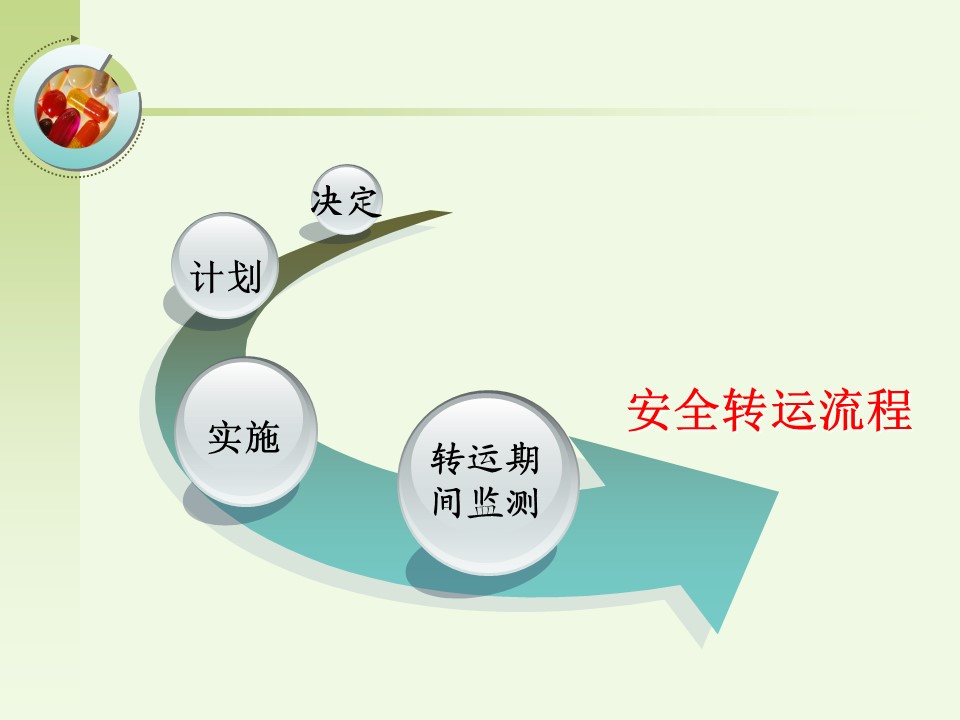 决定

计划

实施

转运期间监测

安全转运流程